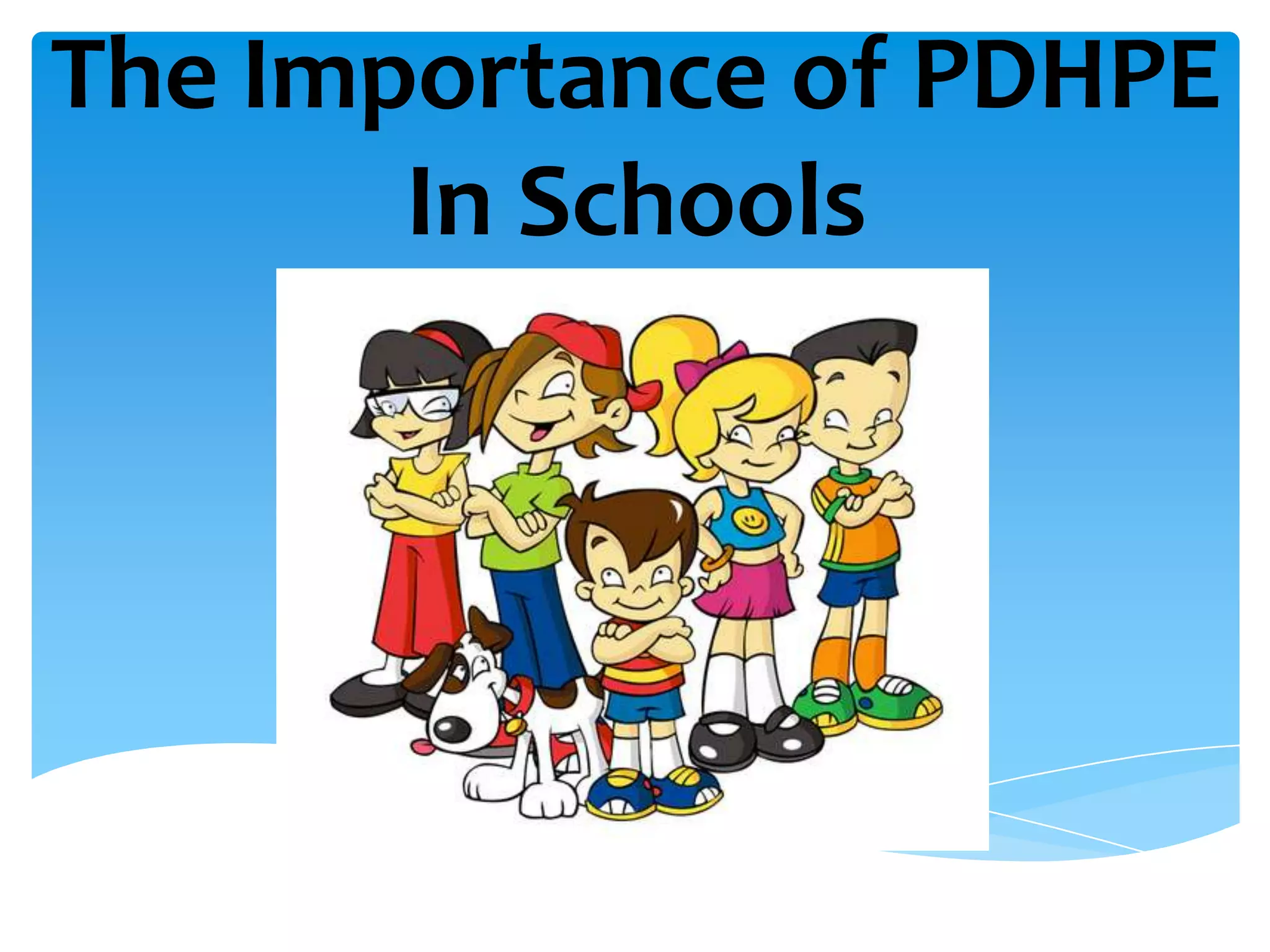 The Importance of PDHPE In Schools